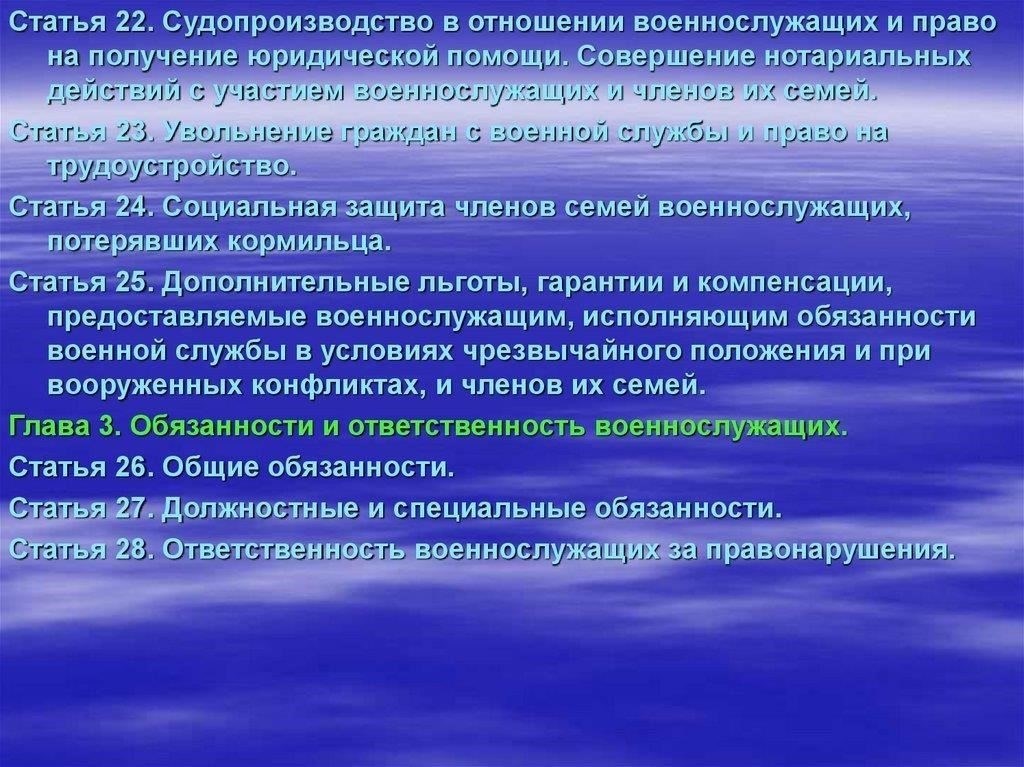 Статья 22. Судопроизводство в отношении военнослужащих и право на получение юридической помощи. Совершение нотариальных действий с участием военнослужащих и членов их семей.

Статья 23. Увольнение граждан с военной службы и право на трудоустройство.

Статья 24. Социальная защита членов семей военнослужащих, потерявших кормильца.

Статья 25. Дополнительные льготы, гарантии и компенсации, предоставляемые военнослужащим, исполняющим обязанности военной службы в условиях чрезвычайного положения и при вооруженных конфликтах, и членов их семей.

Глава 3. Обязанности и ответственность военнослужащих.

Статья 26. Общие обязанности.

Статья 27. Должностные и специальные обязанности.

Статья 28. Ответственность военнослужащих за правонарушения.